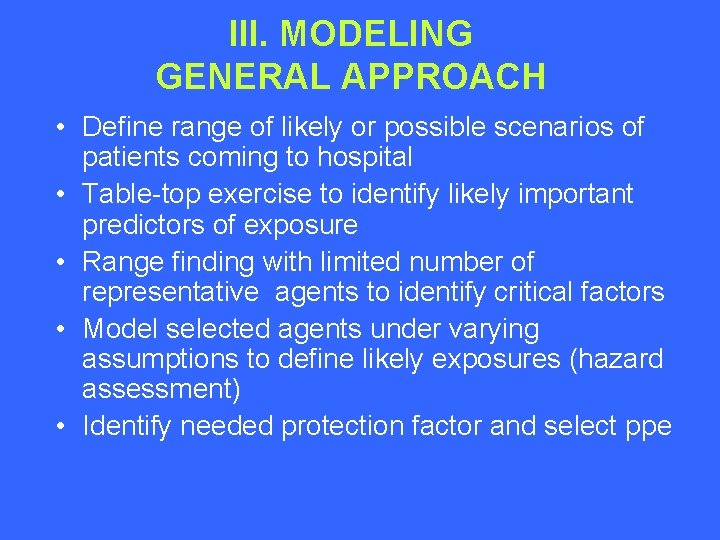 III. MODELING
GENERAL APPROACH

• Define range of likely or possible scenarios of patients coming to hospital
• Table-top exercise to identify likely important predictors of exposure
• Range finding with limited number of representative agents to identify critical factors
• Model selected agents under varying assumptions to define likely exposures (hazard assessment)
• Identify needed protection factor and select ppe